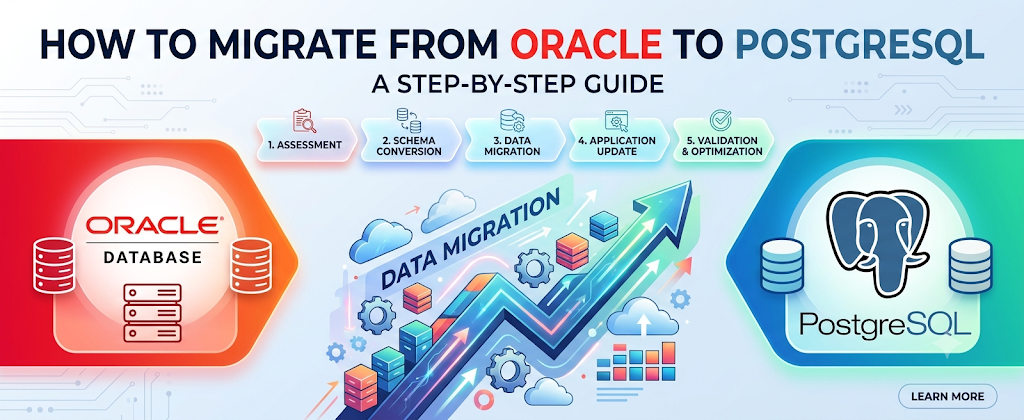 HOW TO MIGRATE FROM ORACLE TO POSTGRESQL

A STEP-BY-STEP GUIDE

1. ASSESSMENT

2. SCHEMA CONVERSION

3. DATA MIGRATION

4. APPLICATION UPDATE

5. VALIDATION & OPTIMIZATION

ORACLE®

DATABASE

DATA MIGRATION

PostgreSQL

LEARN MORE